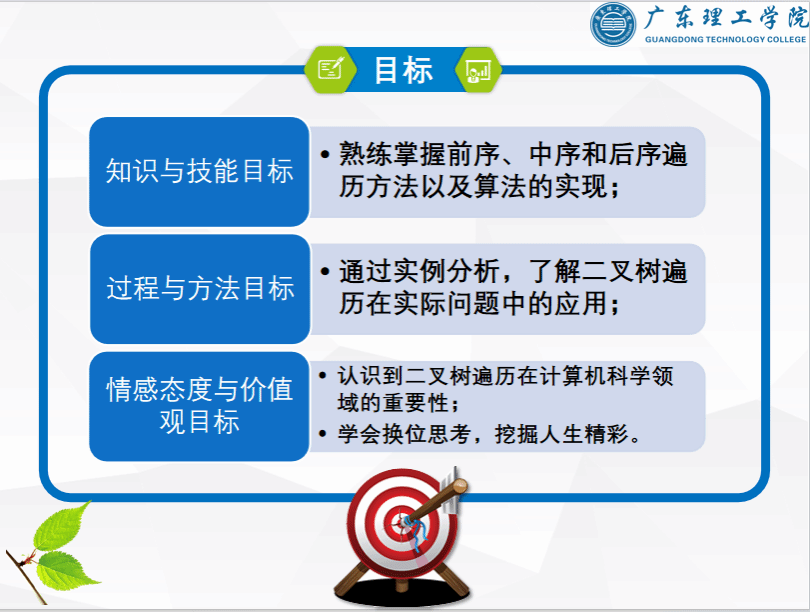 广东理工学院
GUANGDONG TECHNOLOGY COLLEGE

目标

知识与技能目标

• 熟练掌握前序、中序和后序遍历方法以及算法的实现；

过程与方法目标

• 通过实例分析，了解二叉树遍历在实际问题中的应用；

情感态度与价值观目标

• 认识到二叉树遍历在计算机科学领域的重要性；
• 学会换位思考，挖掘人生精彩。